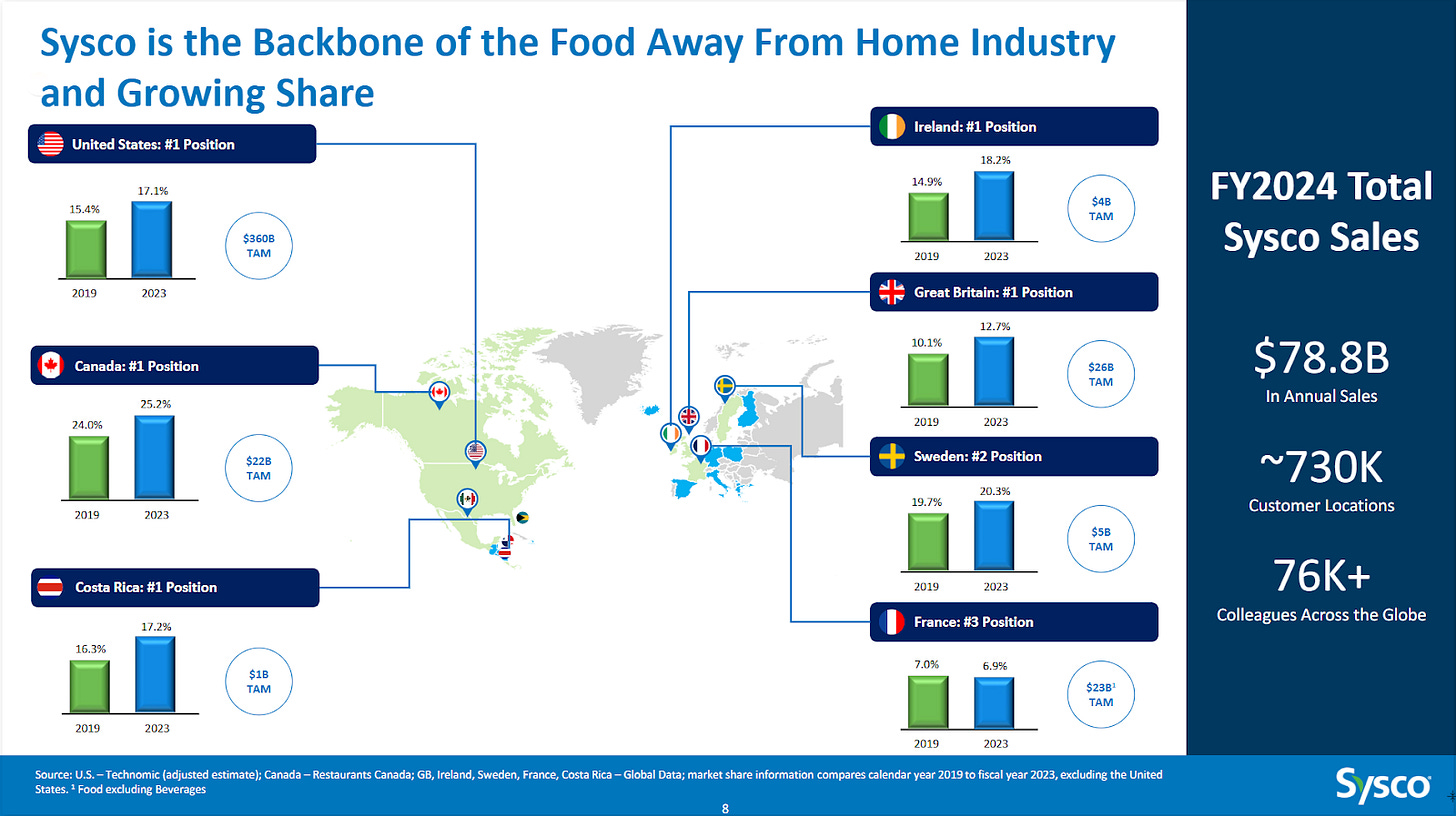 Sysco is the Backbone of the Food Away From Home Industry and Growing Share

United States: #1 Position

15.4% 17.1%

2019 2023

$360B TAM

Canada: #1 Position

24.0% 25.2%

2019 2023

$22B TAM

Costa Rica: #1 Position

16.3% 17.2%

2019 2023

$1B TAM

Ireland: #1 Position

14.9% 18.2%

2019 2023

$4B TAM

Great Britain: #1 Position

10.1% 12.7%

2019 2023

$26B TAM

Sweden: #2 Position

19.7% 20.3%

2019 2023

$5B TAM

France: #3 Position

7.0% 6.9%

2019 2023

$23B$^1$ TAM

FY2024 Total Sysco Sales

$78.8B
In Annual Sales

~730K
Customer Locations

76K+
Colleagues Across the Globe

Source: U.S. – Technomic (adjusted estimate); Canada – Restaurants Canada; GB, Ireland, Sweden, France, Costa Rica – Global Data; market share information compares calendar year 2019 to fiscal year 2023, excluding the United States. $^1$ Food excluding Beverages

8

Sysco